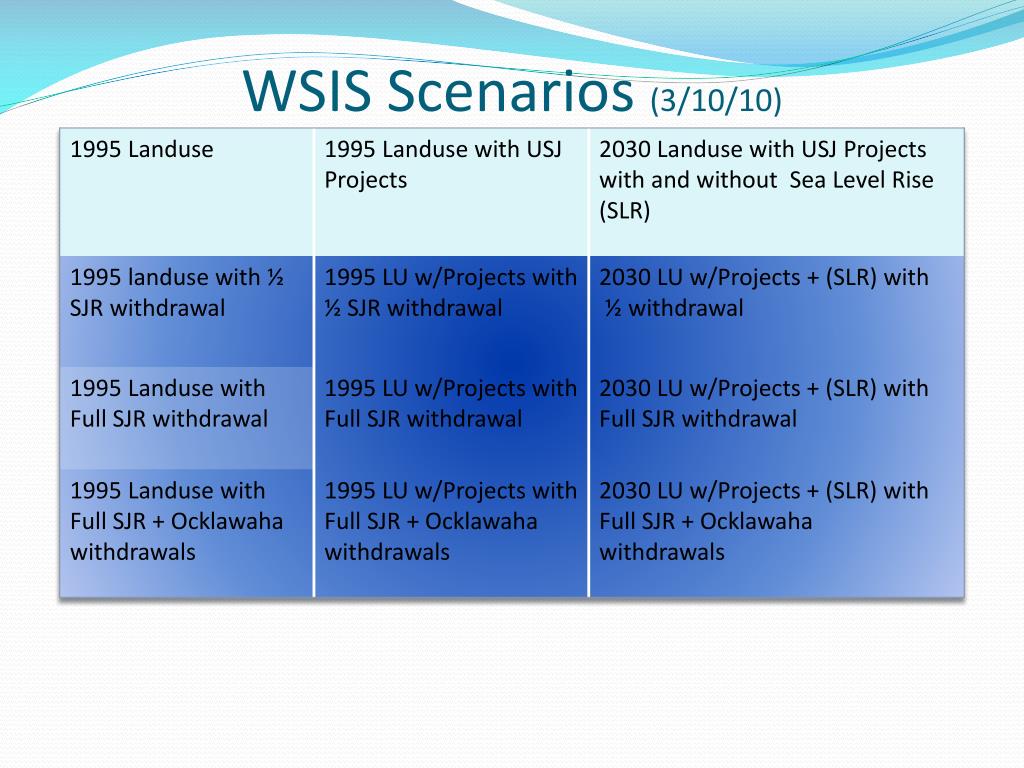 WSIS Scenarios (3/10/10)

| 1995 Landuse | 1995 Landuse with USJ Projects | 2030 Landuse with USJ Projects with and without Sea Level Rise (SLR) |
|---|---|---|
| 1995 landuse with ½ SJR withdrawal | 1995 LU w/Projects with ½ SJR withdrawal | 2030 LU w/Projects + (SLR) with ½ withdrawal |
| 1995 Landuse with Full SJR withdrawal | 1995 LU w/Projects with Full SJR withdrawal | 2030 LU w/Projects + (SLR) with Full SJR withdrawal |
| 1995 Landuse with Full SJR + Ocklawaha withdrawals | 1995 LU w/Projects with Full SJR + Ocklawaha withdrawals | 2030 LU w/Projects + (SLR) with Full SJR + Ocklawaha withdrawals |